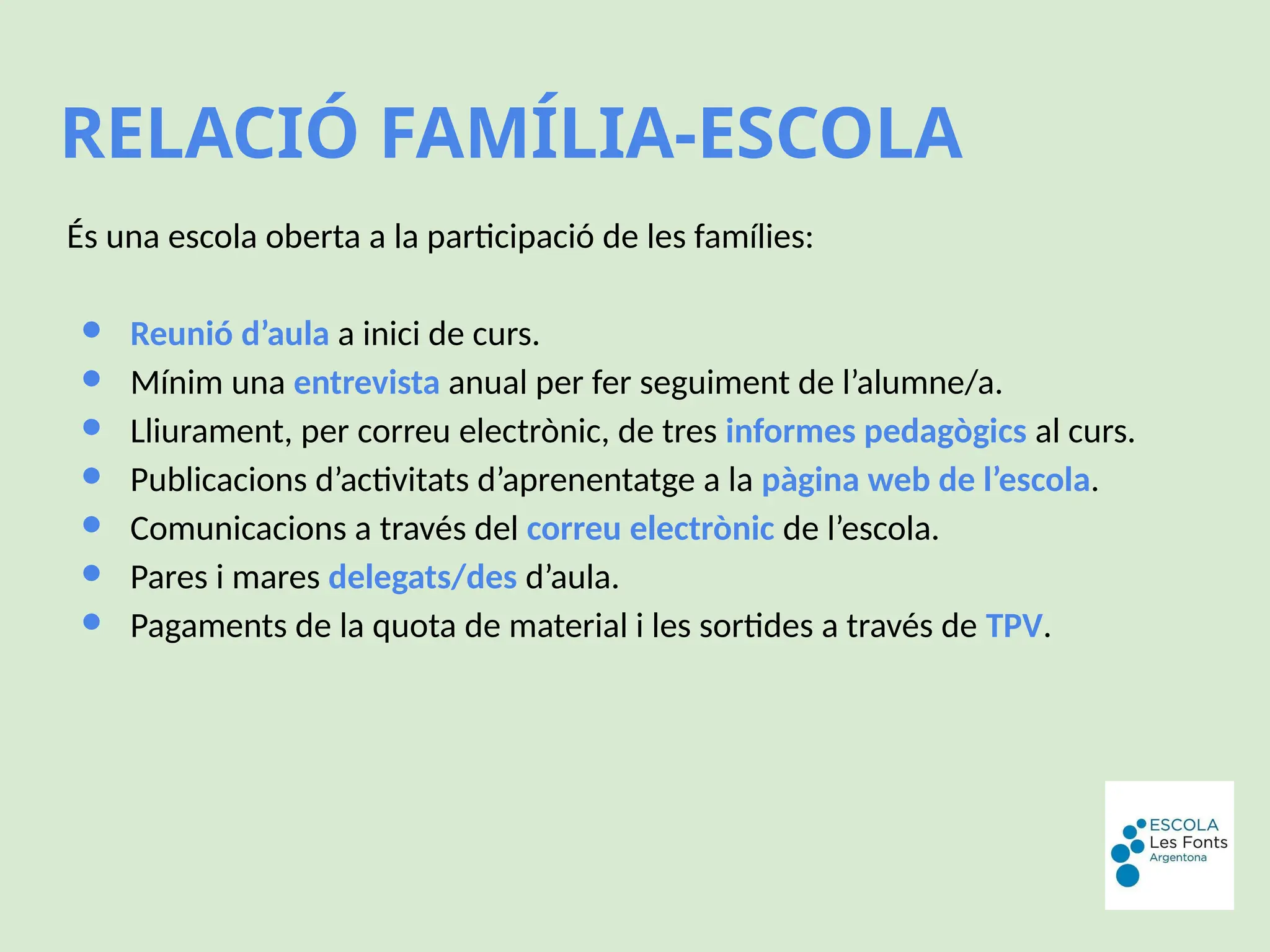 RELACIÓ FAMÍLIA-ESCOLA

És una escola oberta a la participació de les famílies:

- Reunió d’aula a inici de curs.
- Mínim una entrevista anual per fer seguiment de l’alumne/a.
- Lliurament, per correu electrònic, de tres informes pedagògics al curs.
- Publicacions d’activitats d’aprenentatge a la pàgina web de l’escola.
- Comunicacions a través del correu electrònic de l’escola.
- Pares i mares delegats/des d’aula.
- Pagaments de la quota de material i les sortides a través de TPV.

ESCOLA
Les Fonts
Argentona